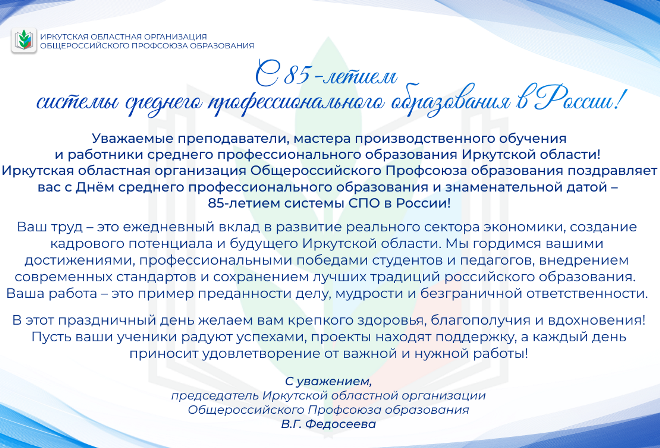 ИРКУТСКАЯ ОБЛАСТНАЯ ОРГАНИЗАЦИЯ
ОБЩЕРОССИЙСКОГО ПРОФСОЮЗА ОБРАЗОВАНИЯ

С 85-летием
системы среднего профессионального образования в России!

Уважаемые преподаватели, мастера производственного обучения и работники среднего профессионального образования Иркутской области!
Иркутская областная организация Общероссийского Профсоюза образования поздравляет вас с Днём среднего профессионального образования и знаменательной датой – 85-летием системы СПО в России!

Ваш труд – это ежедневный вклад в развитие реального сектора экономики, создание кадрового потенциала и будущего Иркутской области. Мы гордимся вашими достижениями, профессиональными победами студентов и педагогов, внедрением современных стандартов и сохранением лучших традиций российского образования. Ваша работа – это пример преданности делу, мудрости и безграничной ответственности.

В этот праздничный день желаем вам крепкого здоровья, благополучия и вдохновения! Пусть ваши ученики радуют успехами, проекты находят поддержку, а каждый день приносит удовлетворение от важной и нужной работы!

С уважением,
председатель Иркутской областной организации
Общероссийского Профсоюза образования
В.Г. Федосеева